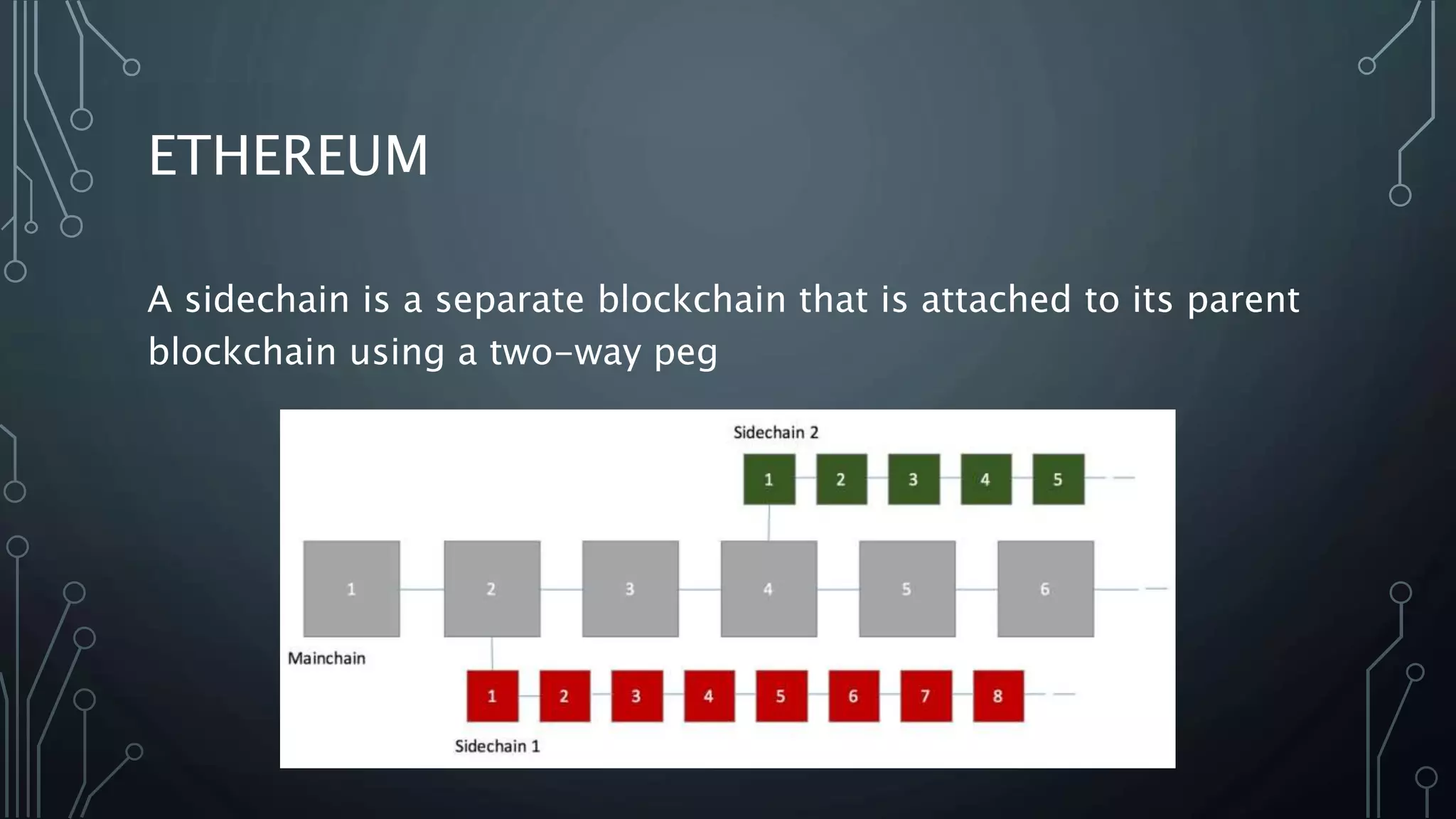 ETHEREUM

A sidechain is a separate blockchain that is attached to its parent blockchain using a two-way peg

Sidechain 2

1 2 3 4 5

1 2 3 4 5 6

Mainchain

1 2 3 4 5 6 7 8

Sidechain 1